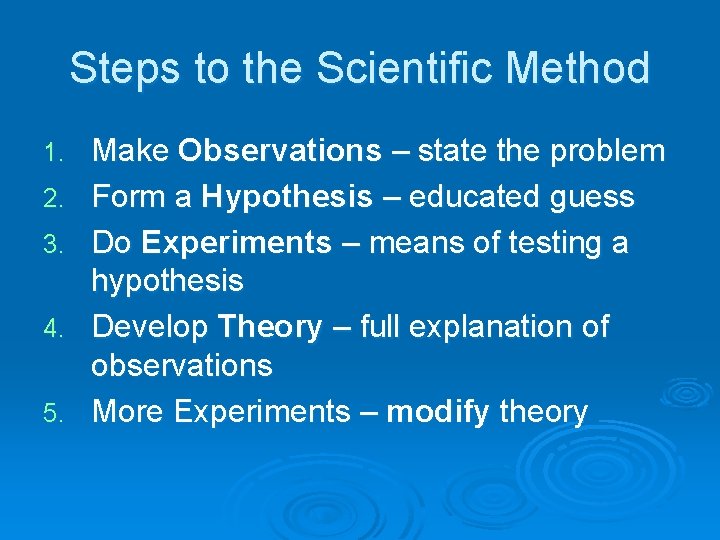 Steps to the Scientific Method

1. Make Observations – state the problem
2. Form a Hypothesis – educated guess
3. Do Experiments – means of testing a hypothesis
4. Develop Theory – full explanation of observations
5. More Experiments – modify theory